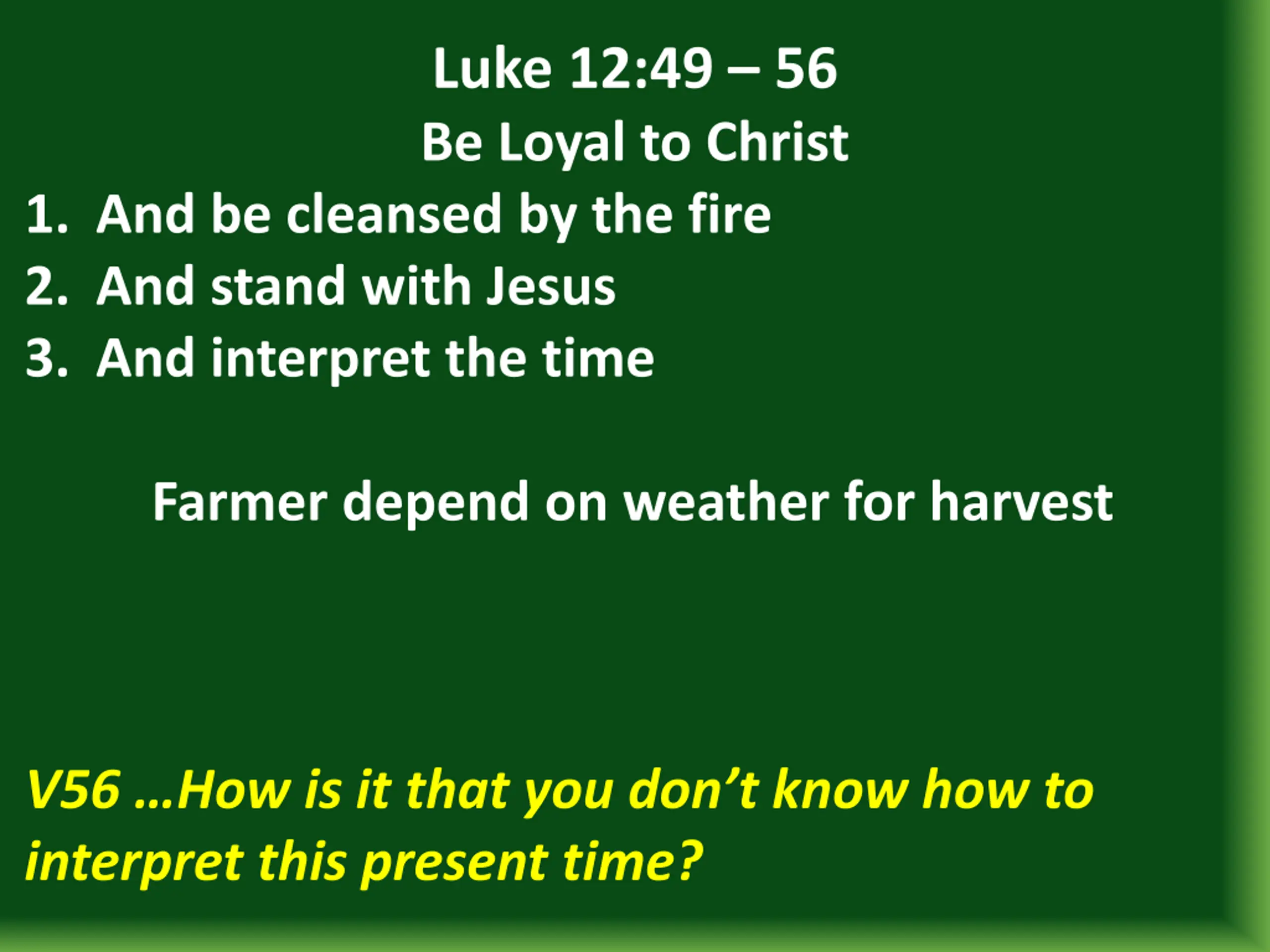 Luke 12:49 – 56
Be Loyal to Christ

1. And be cleansed by the fire
2. And stand with Jesus
3. And interpret the time

Farmer depend on weather for harvest

V56 …How is it that you don’t know how to interpret this present time?